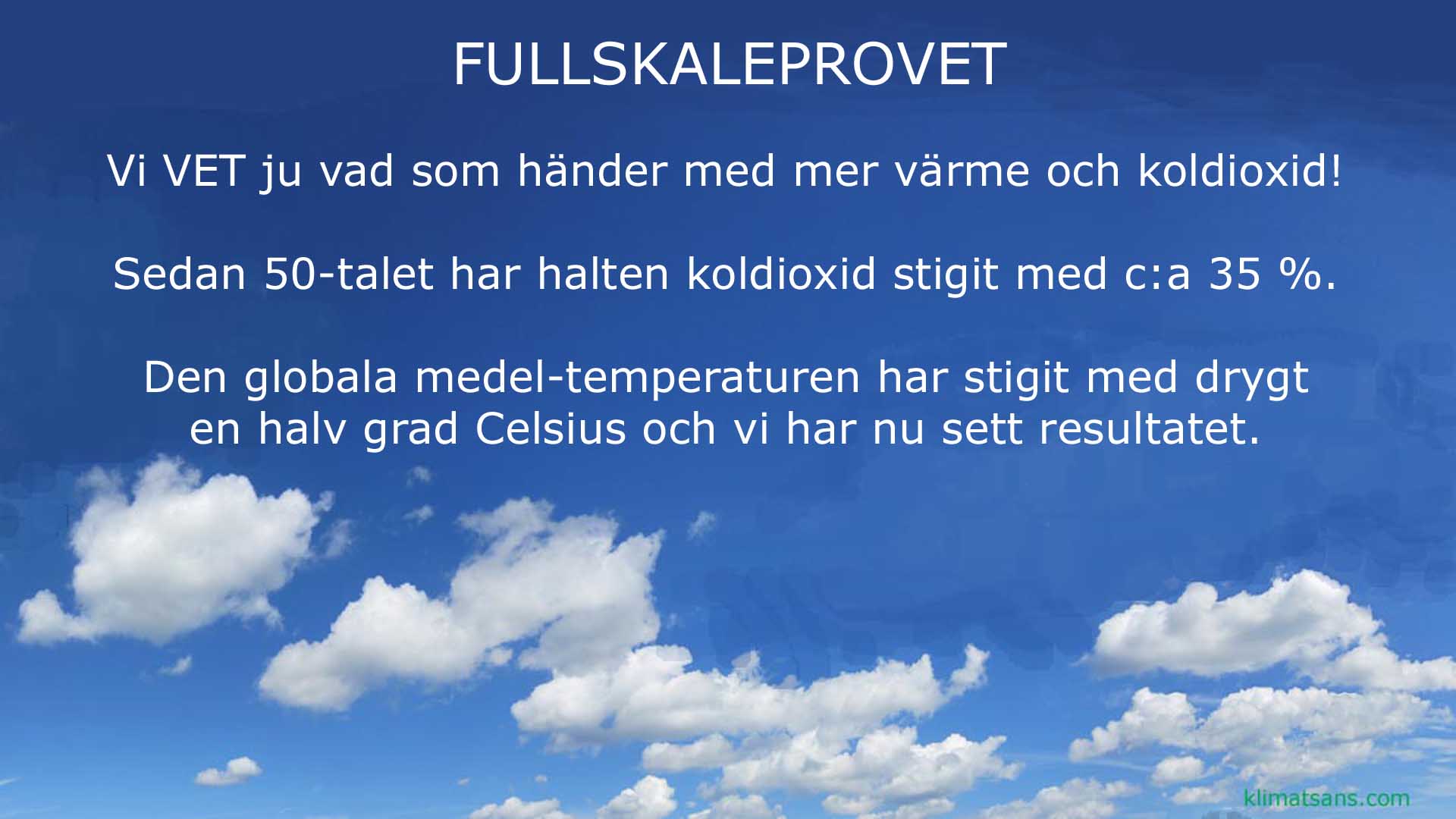 FULLSKALEPROVET

Vi VET ju vad som händer med mer värme och koldioxid!

Sedan 50-talet har halten koldioxid stigit med c:a 35 %.

Den globala medel-temperaturen har stigit med drygt en halv grad Celsius och vi har nu sett resultatet.

klimatsans.com